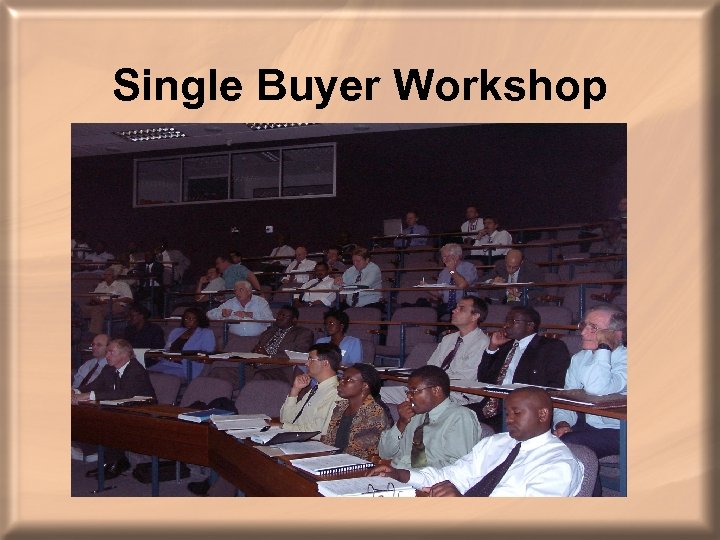 Single Buyer Workshop